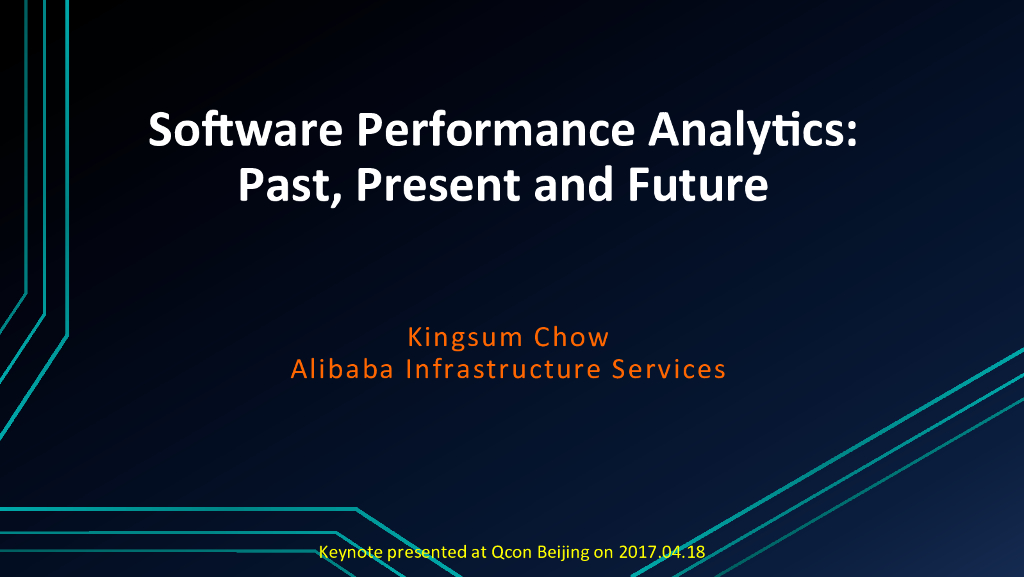 Software Performance Analytics: Past, Present and Future

Kingsum Chow
Alibaba Infrastructure Services

Keynote presented at Qcon Beijing on 2017.04.18